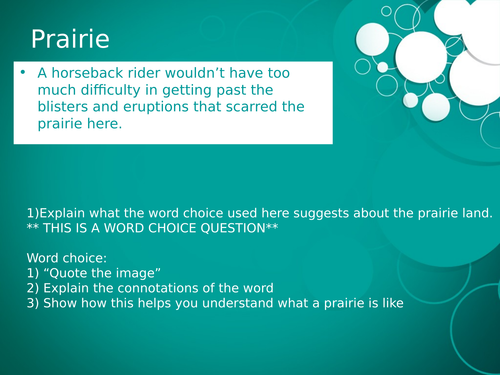 Prairie

• A horseback rider wouldn’t have too much difficulty in getting past the blisters and eruptions that scarred the prairie here.

1)Explain what the word choice used here suggests about the prairie land.
** THIS IS A WORD CHOICE QUESTION**

Word choice:
1) “Quote the image”
2) Explain the connotations of the word
3) Show how this helps you understand what a prairie is like